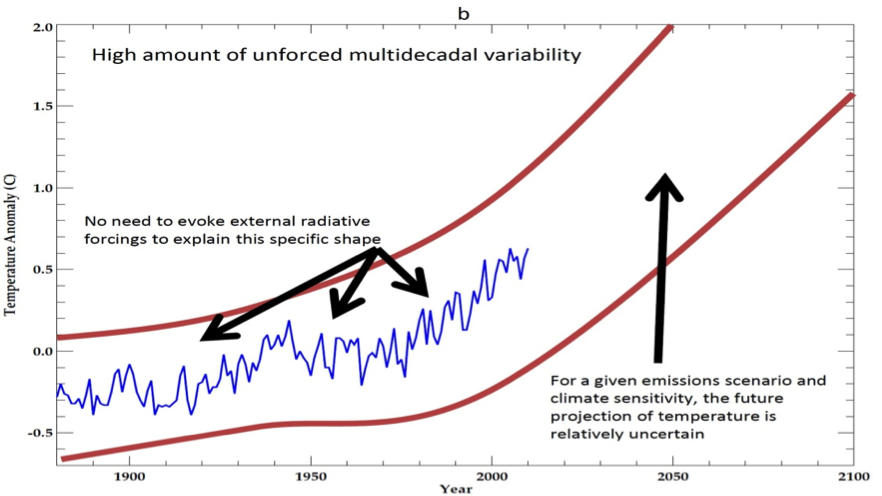 b

High amount of unforced multidecadal variability

No need to evoke external radiative forcings to explain this specific shape

For a given emissions scenario and climate sensitivity, the future projection of temperature is relatively uncertain

Temperature Anomaly (C)

2.0
1.5
1.0
0.5
0.0
-0.5

1900
1950
2000
2050
2100
Year